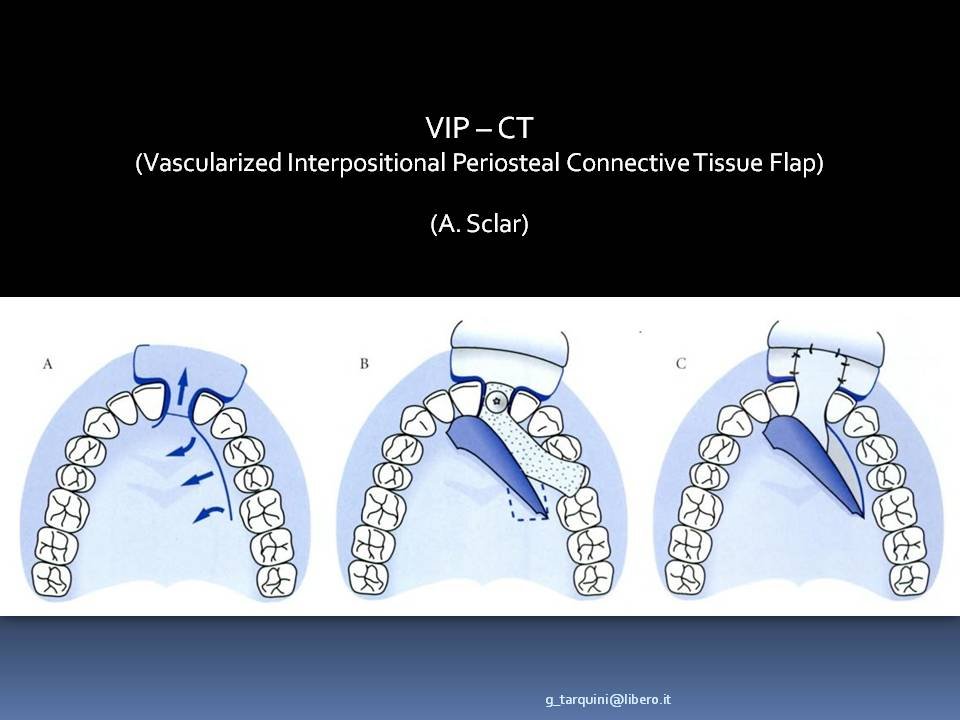 VIP – CT
(Vascularized Interpositional Periosteal Connective Tissue Flap)

(A. Sclar)

A

B

C

g_tarquini@libero.it